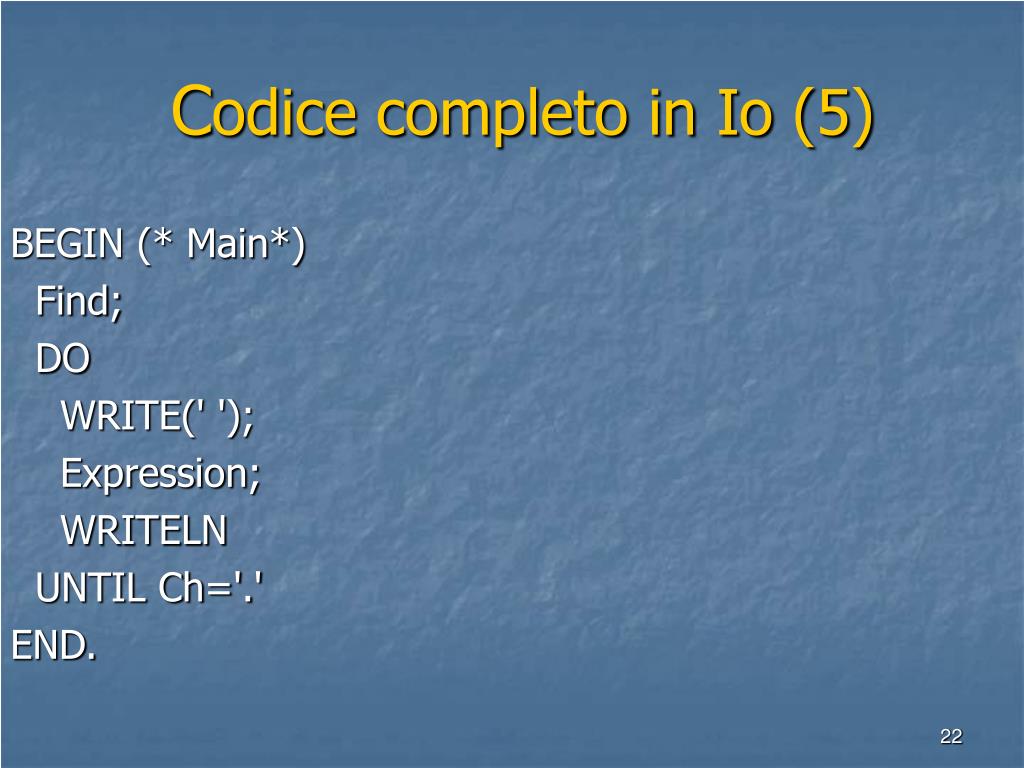 Codice completo in Io (5)

BEGIN (* Main*)
Find;
DO
WRITE(' ');
Expression;
WRITELN
UNTIL Ch='.'
END.

22